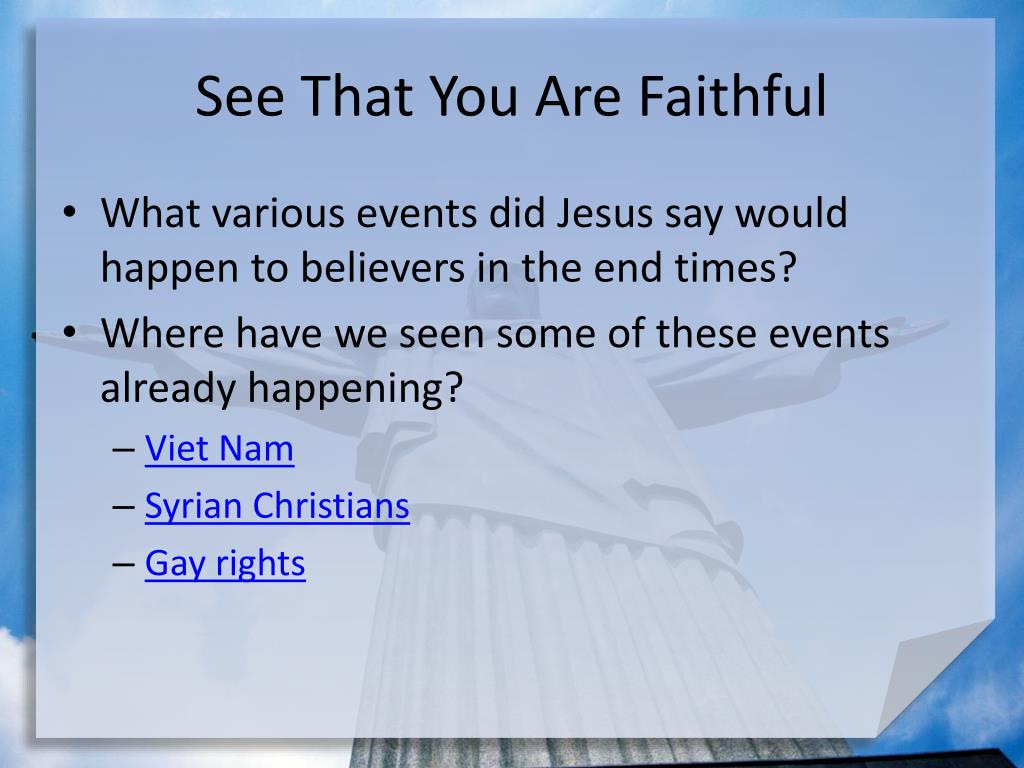 See That You Are Faithful

• What various events did Jesus say would happen to believers in the end times?
• Where have we seen some of these events already happening?
– Viet Nam
– Syrian Christians
– Gay rights